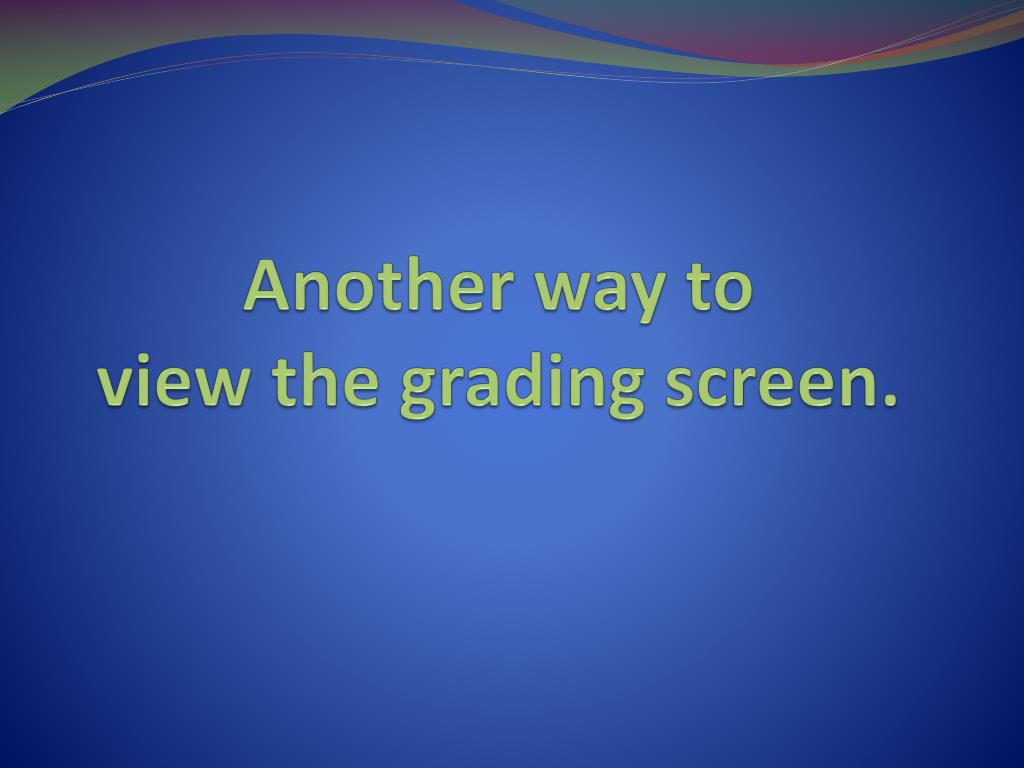 Another way to
view the grading screen.